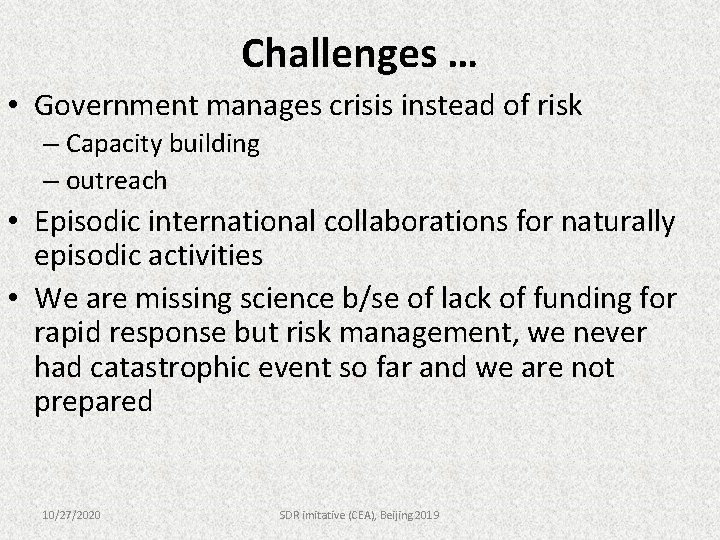 Challenges …

• Government manages crisis instead of risk
– Capacity building
– outreach
• Episodic international collaborations for naturally episodic activities
• We are missing science b/se of lack of funding for rapid response but risk management, we never had catastrophic event so far and we are not prepared

10/27/2020

SDR imitative (CEA), Beijing2019